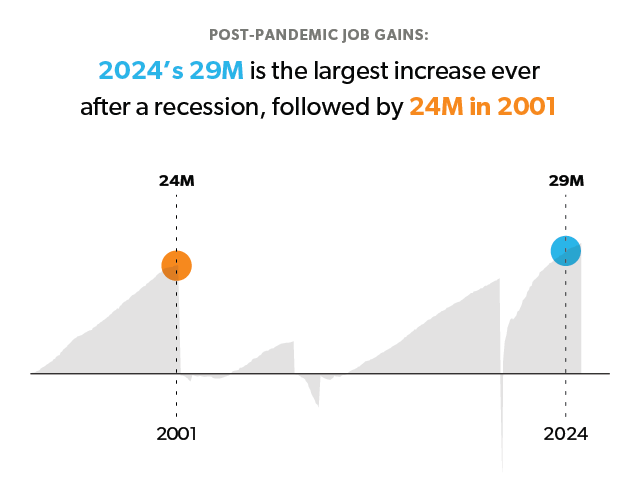 POST-PANDEMIC JOB GAINS:

2024's 29M is the largest increase ever after a recession, followed by 24M in 2001

24M

29M

2001

2024